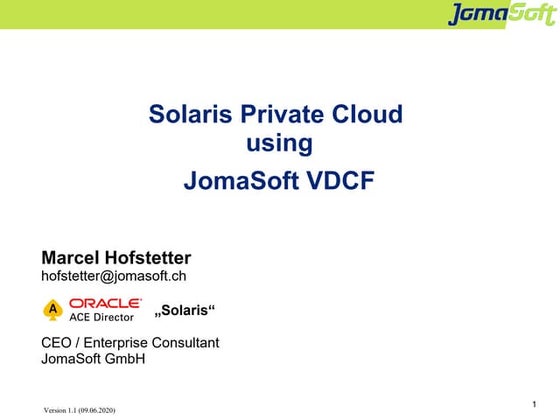 JomaSoft

Solaris Private Cloud
using

JomaSoft VDCF

Marcel Hofstetter
hofstetter@jomasoft.ch

A ORACLE
ACE Director „Solaris“

CEO / Enterprise Consultant
JomaSoft GmbH

Version 1.1 (09.06.2020)

1